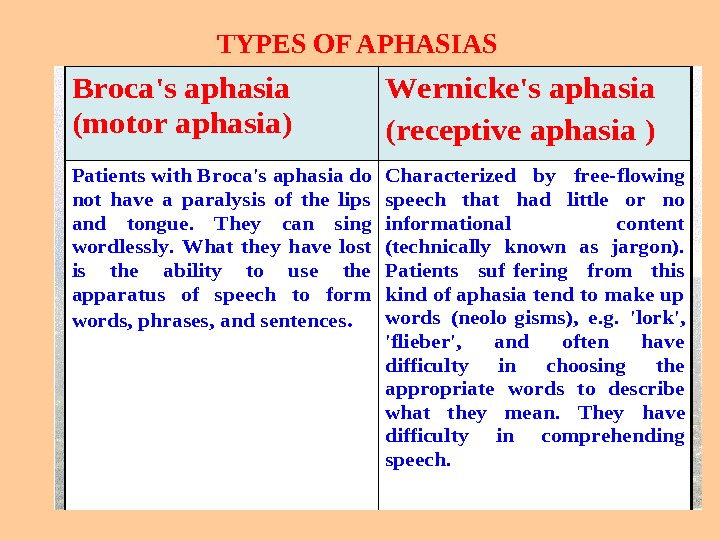 TYPES OF APHASIAS

| Broca's aphasia (motor aphasia) | Wernicke's aphasia (receptive aphasia ) |
|---|---|
| Patients with Broca's aphasia do not have a paralysis of the lips and tongue. They can sing wordlessly. What they have lost is the ability to use the apparatus of speech to form words, phrases, and sentences. | Characterized by free-flowing speech that had little or no informational content (technically known as jargon). Patients suf fering from this kind of aphasia tend to make up words (neolo gisms), e.g. 'lork', 'flieber', and often have difficulty in choosing the appropriate words to describe what they mean. They have difficulty in comprehending speech. |